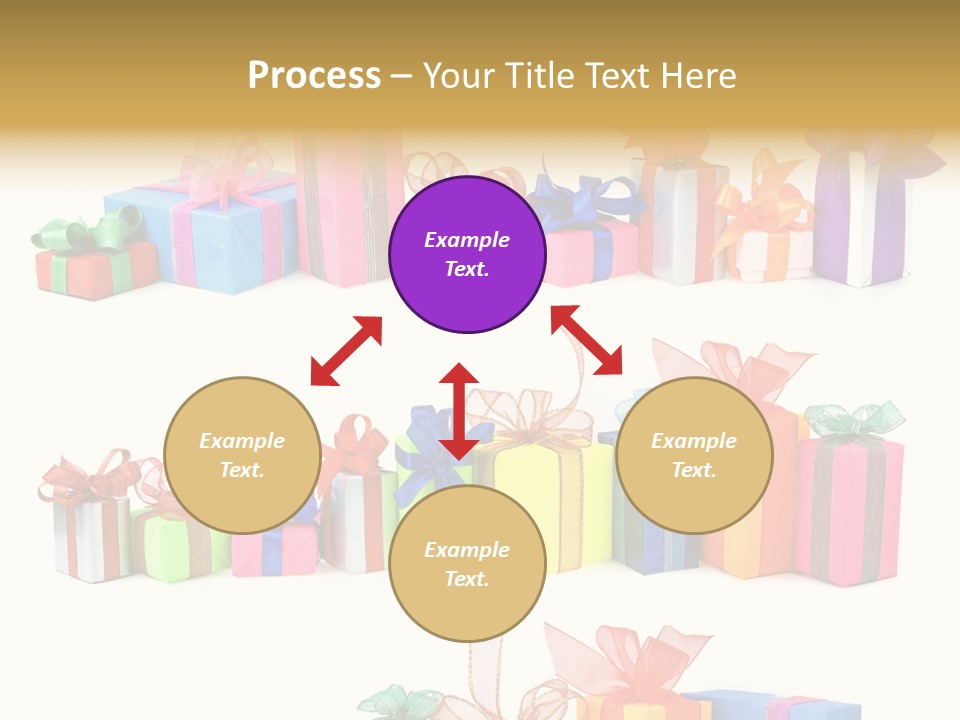 Process – Your Title Text Here

Example Text.

Example Text.

Example Text.

Example Text.